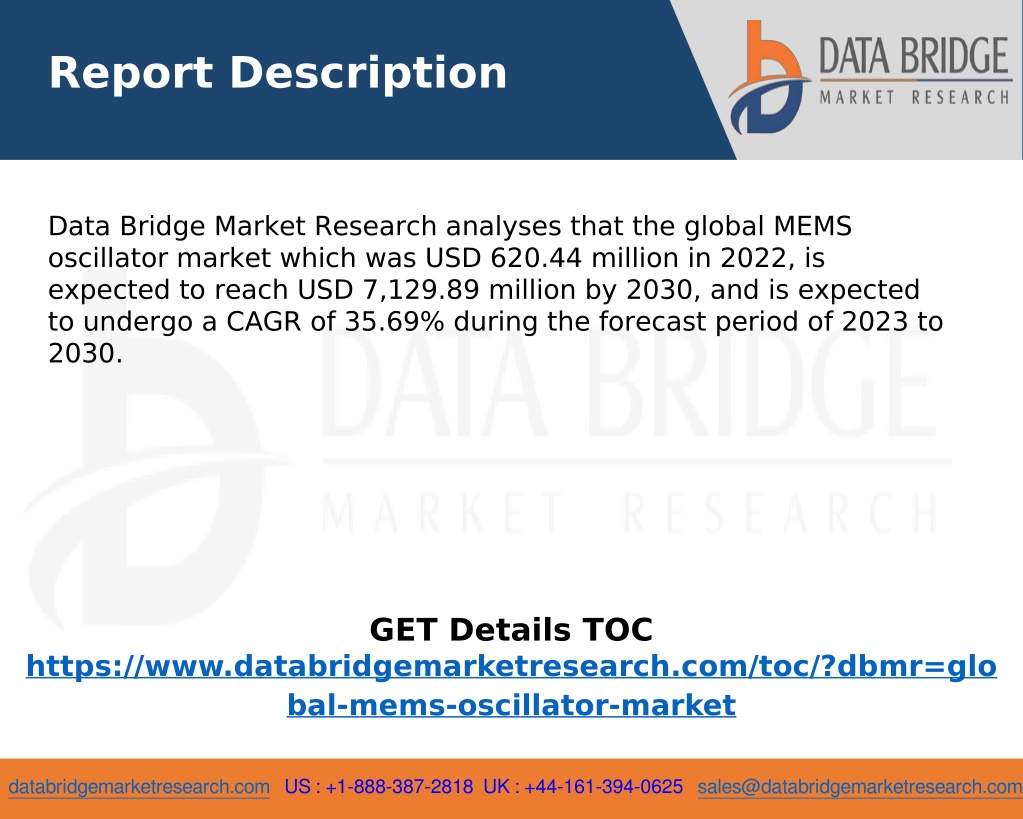 Report Description

DATA BRIDGE
MARKET RESEARCH

Data Bridge Market Research analyses that the global MEMS oscillator market which was USD 620.44 million in 2022, is expected to reach USD 7,129.89 million by 2030, and is expected to undergo a CAGR of 35.69% during the forecast period of 2023 to 2030.

DATA BRIDGE
MARKET RESEARCH

GET Details TOC
https://www.databridgemarketresearch.com/toc/?dbmr=global-mems-oscillator-market

databridgemarketresearch.com US : +1-888-387-2818 UK : +44-161-394-0625 sales@databridgemarketresearch.com